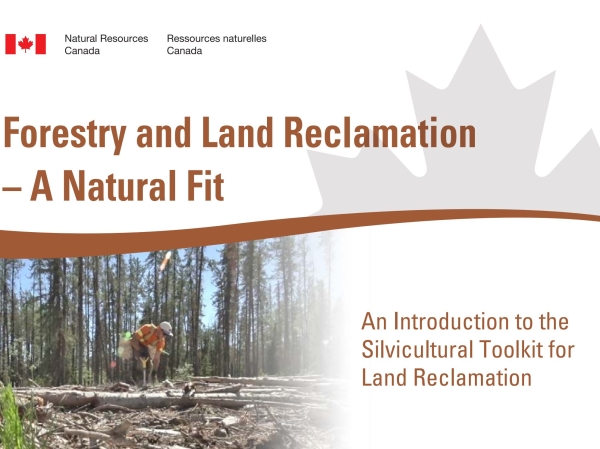 Natural Resources Canada
Ressources naturelles Canada

Forestry and Land Reclamation – A Natural Fit

An Introduction to the Silvicultural Toolkit for Land Reclamation